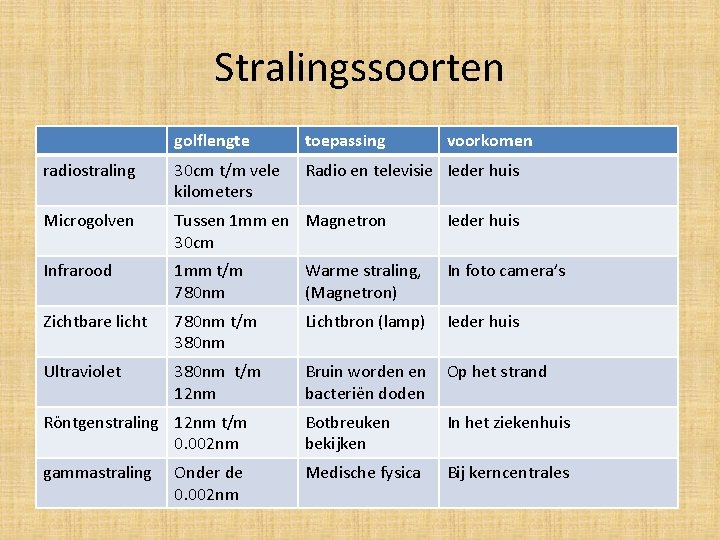 Stralingssoorten

| | golflengte | toepassing | voorkomen |
|---|---|---|---|
| radiostraling | 30cm t/m vele kilometers | Radio en televisie | Ieder huis |
| Microgolven | Tussen 1mm en 30cm | Magnetron | Ieder huis |
| Infrarood | 1mm t/m 780nm | Warme straling, (Magnetron) | In foto camera's |
| Zichtbare licht | 780nm t/m 380nm | Lichtbron (lamp) | Ieder huis |
| Ultraviolet | 380nm t/m 12nm | Bruin worden en bacteriën doden | Op het strand |
| Röntgenstraling | 12nm t/m 0.002nm | Botbreuken bekijken | In het ziekenhuis |
| gammastraling | Onder de 0.002nm | Medische fysica | Bij kerncentrales |